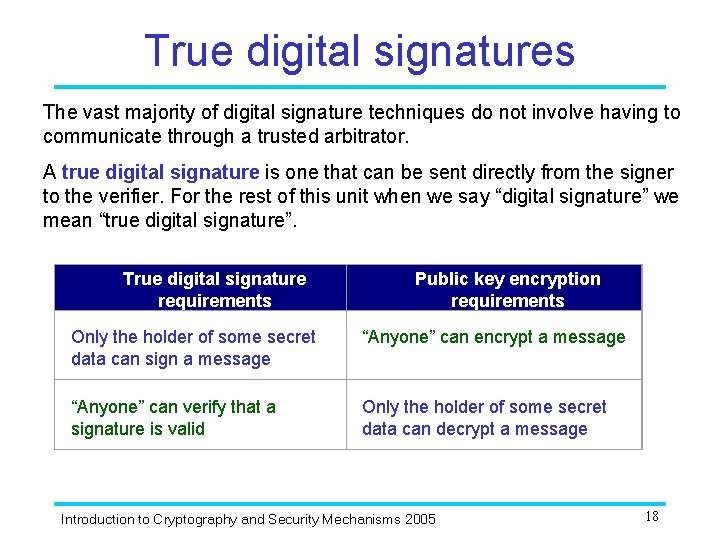 True digital signatures

The vast majority of digital signature techniques do not involve having to communicate through a trusted arbitrator.

A true digital signature is one that can be sent directly from the signer to the verifier. For the rest of this unit when we say “digital signature” we mean “true digital signature”.

| True digital signature requirements | Public key encryption requirements |
|---|---|
| Only the holder of some secret data can sign a message | “Anyone” can encrypt a message |
| “Anyone” can verify that a signature is valid | Only the holder of some secret data can decrypt a message |

Introduction to Cryptography and Security Mechanisms 2005

18